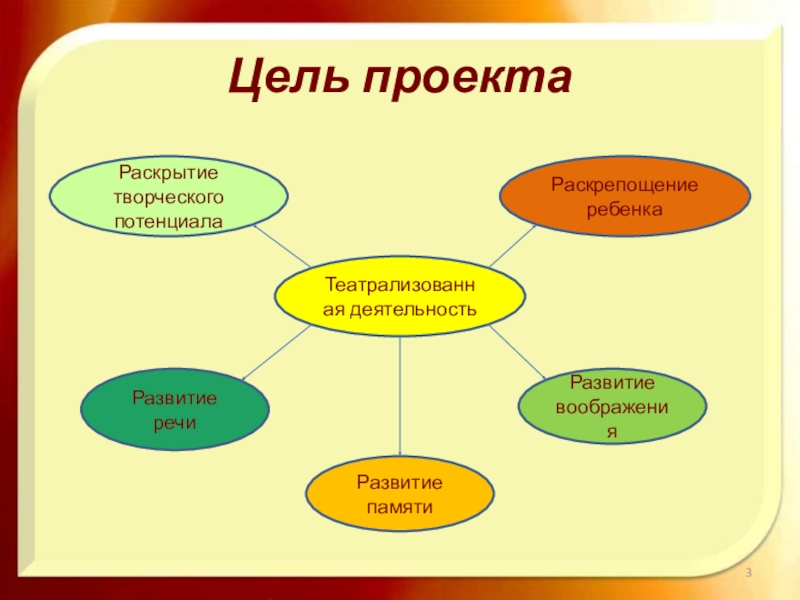 Цель проекта

Раскрытие творческого потенциала

Раскрепощение ребенка

Театрализованная деятельность

Развитие речи

Развитие воображения

Развитие памяти

3